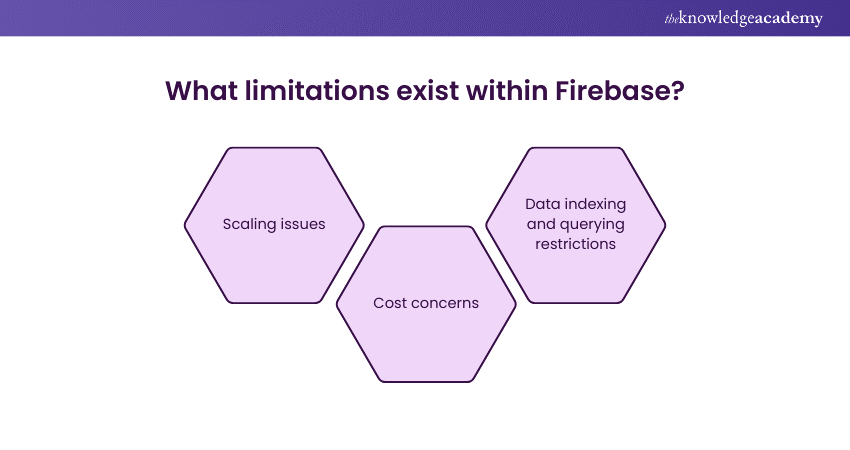 theknowledgeacademy

What limitations exist within Firebase?

Scaling issues

Cost concerns

Data indexing and querying restrictions